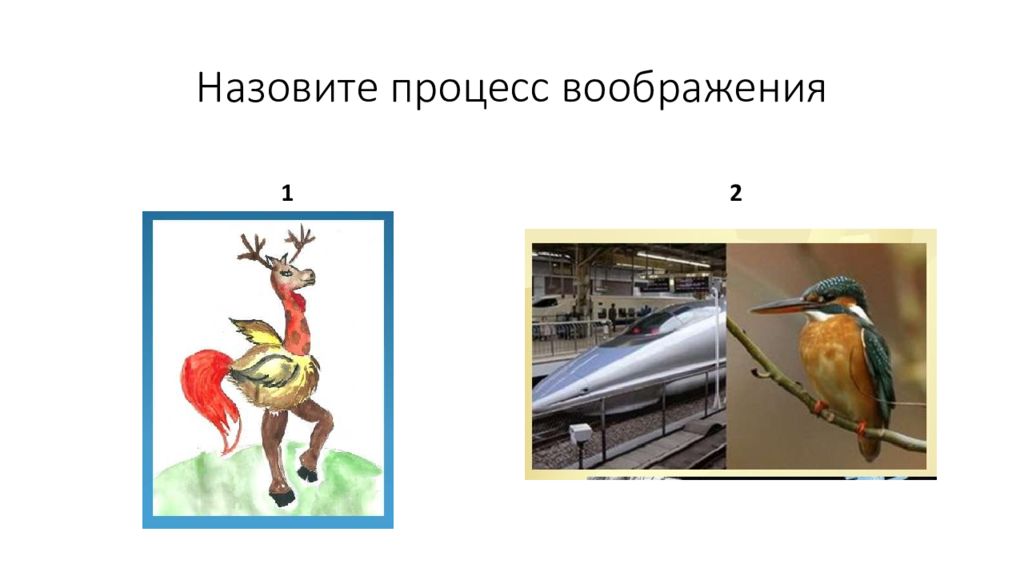 Назовите процесс воображения

1

2